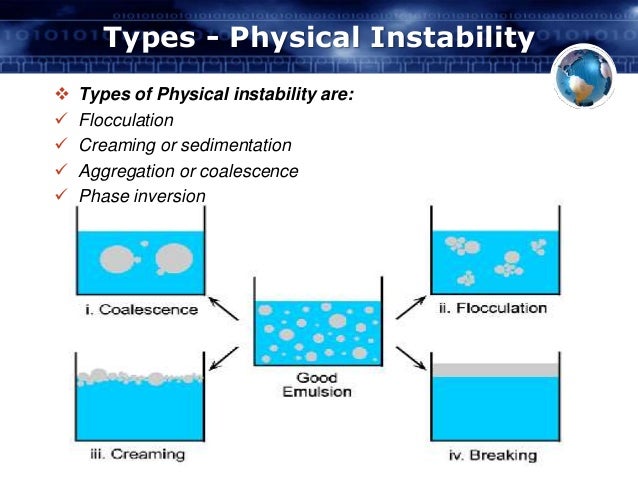 Types - Physical Instability

❖ Types of Physical instability are:
✓ Flocculation
✓ Creaming or sedimentation
✓ Aggregation or coalescence
✓ Phase inversion

i. Coalescence

ii. Flocculation

Good Emulsion

iii. Creaming

iv. Breaking